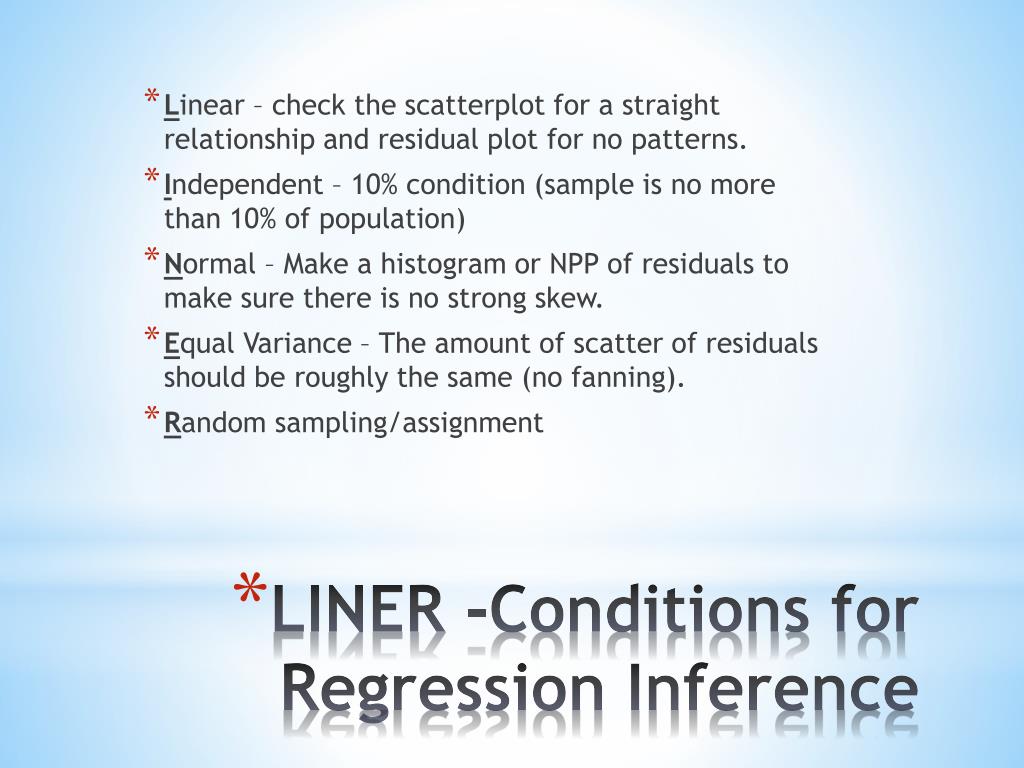 * Linear – check the scatterplot for a straight relationship and residual plot for no patterns.
* Independent – 10% condition (sample is no more than 10% of population)
* Normal – Make a histogram or NPP of residuals to make sure there is no strong skew.
* Equal Variance – The amount of scatter of residuals should be roughly the same (no fanning).
* Random sampling/assignment

* LINER –Conditions for Regression Inference